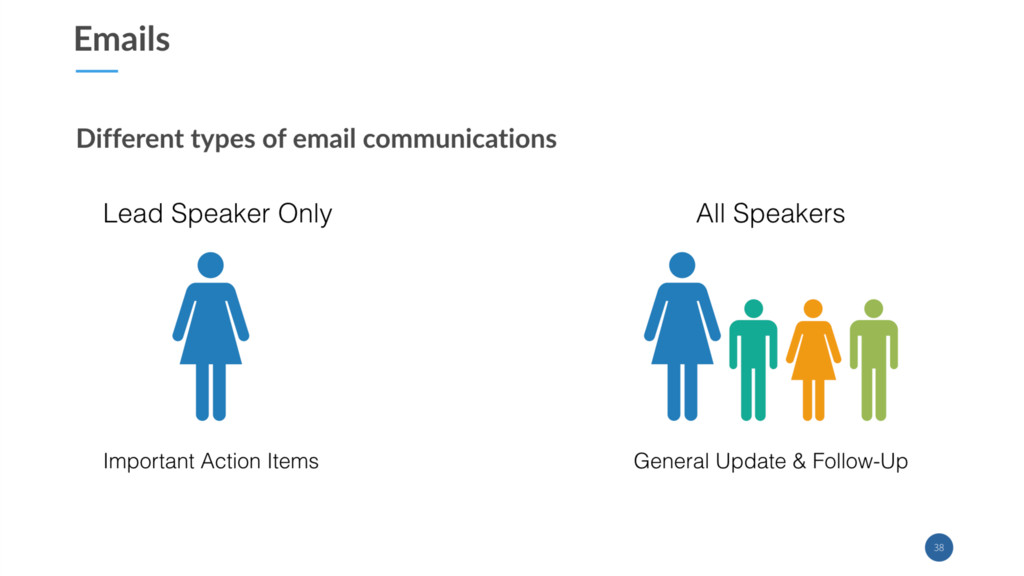 Emails

Different types of email communications

Lead Speaker Only

Important Action Items

All Speakers

General Update & Follow-Up

38